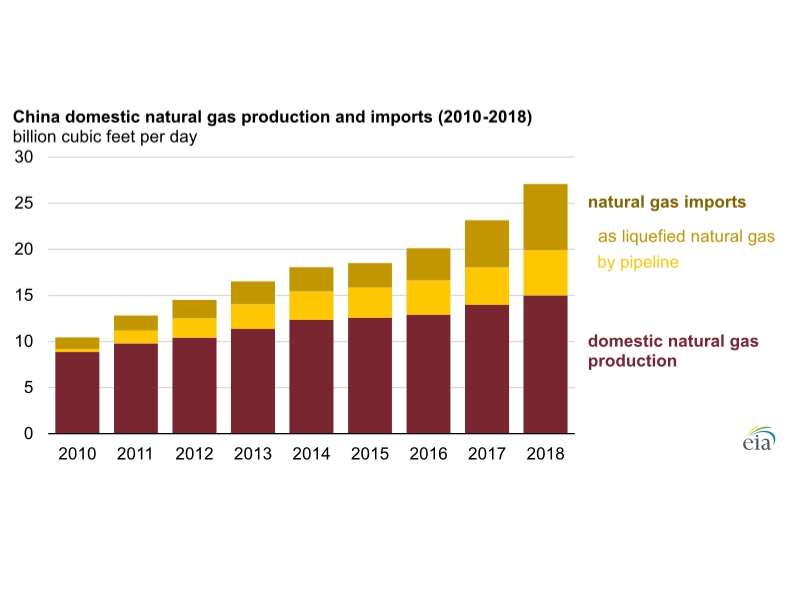 China domestic natural gas production and imports (2010-2018)
billion cubic feet per day

30
25
20
15
10
5
0

2010 2011 2012 2013 2014 2015 2016 2017 2018

natural gas imports
as liquefied natural gas
by pipeline

domestic natural gas production

eia